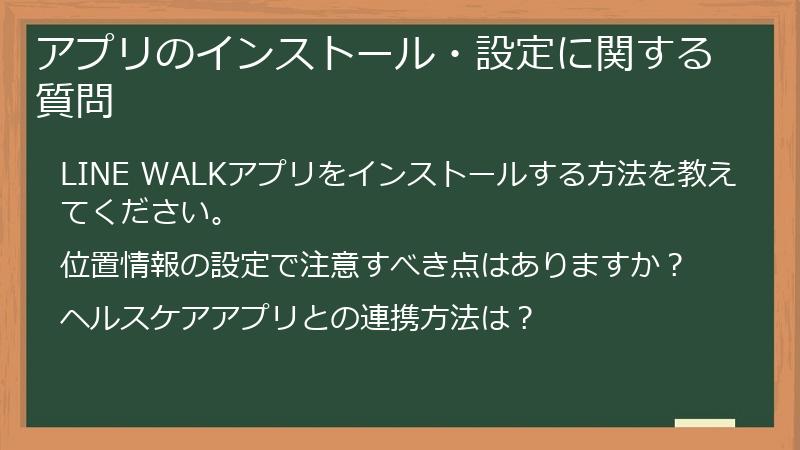 アプリのインストール・設定に関する質問

LINE WALKアプリをインストールする方法を教えてください。

位置情報の設定で注意すべき点はありますか？

ヘルスケアアプリとの連携方法は？